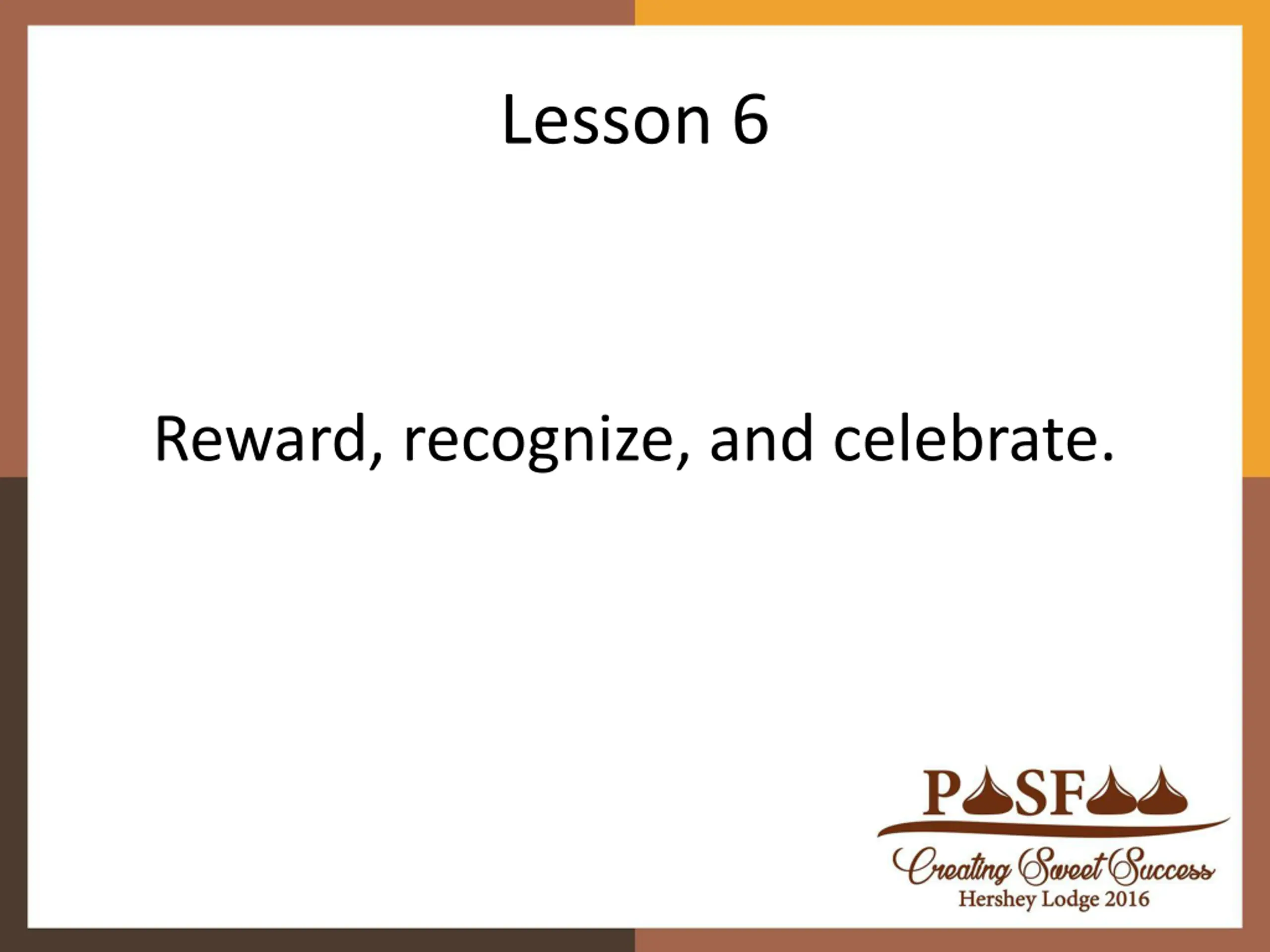 Lesson 6

Reward, recognize, and celebrate.

PASFAA

Creating Sweet Success
Hershey Lodge 2016